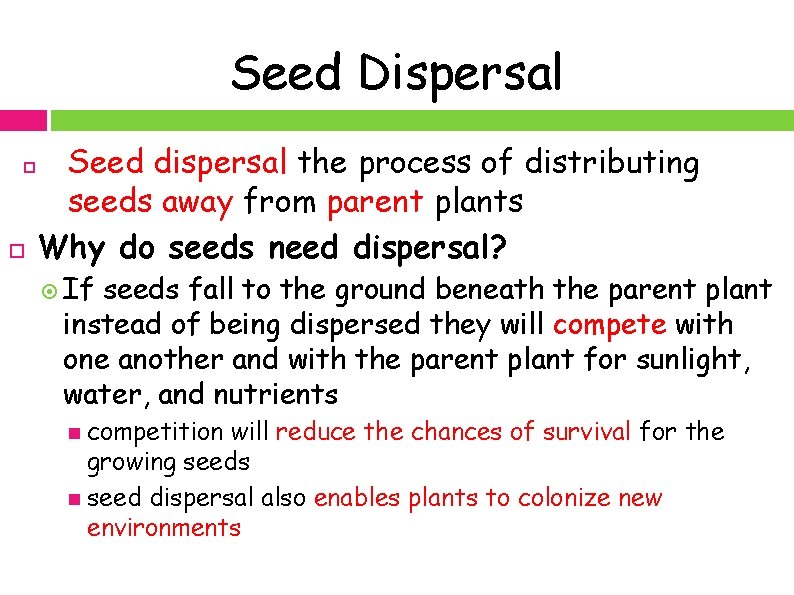 Seed Dispersal

Seed dispersal the process of distributing seeds away from parent plants

Why do seeds need dispersal?

If seeds fall to the ground beneath the parent plant instead of being dispersed they will compete with one another and with the parent plant for sunlight, water, and nutrients

competition will reduce the chances of survival for the growing seeds

seed dispersal also enables plants to colonize new environments